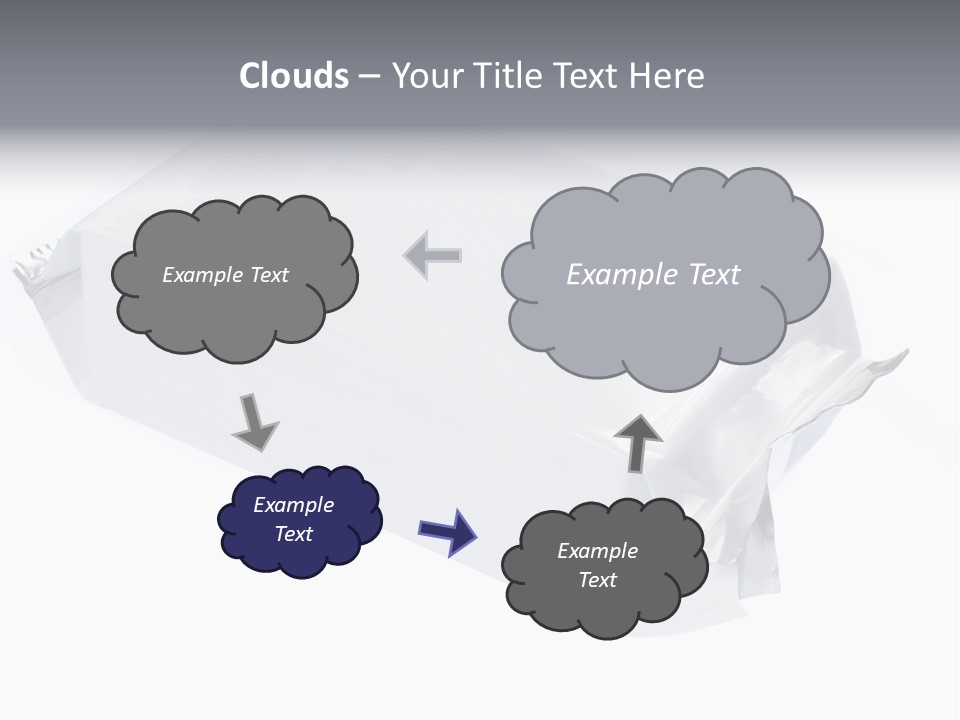 Clouds – Your Title Text Here

Example Text

Example Text

Example Text

Example Text